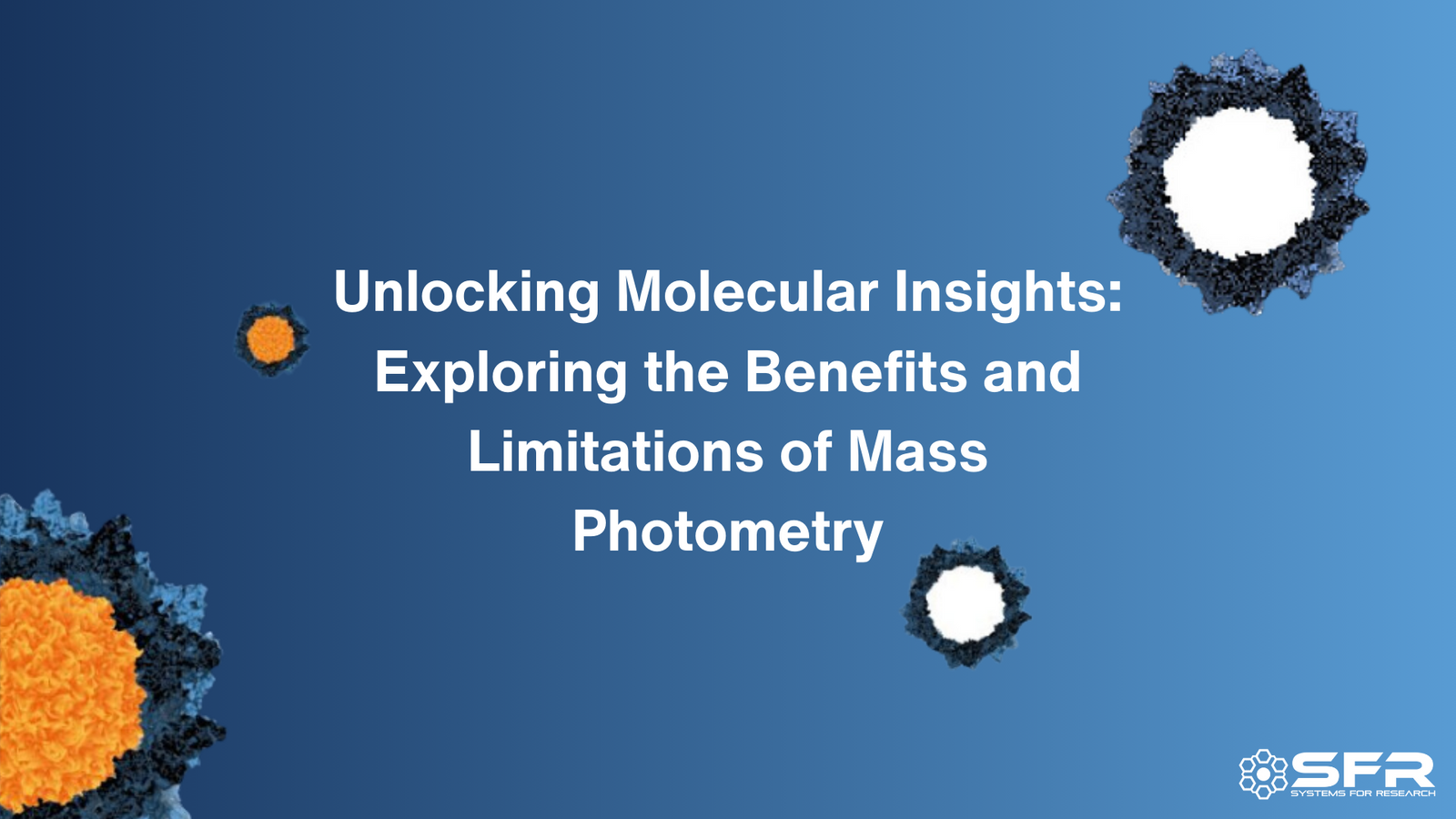 Unlocking Molecular Insights: Exploring the Benefits and Limitations of Mass Photometry

SFR
SYSTEMS FOR RESEARCH